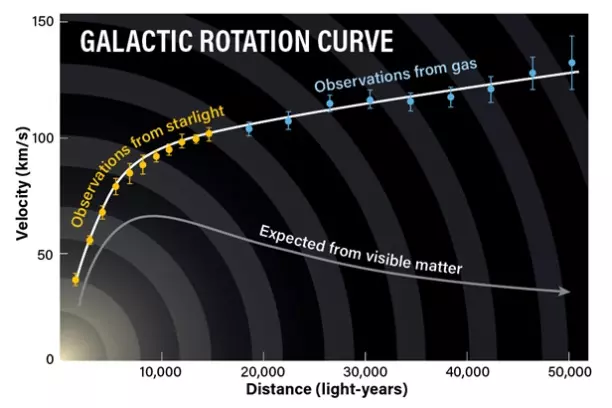 GALACTIC ROTATION CURVE

Observations from gas

Observations from starlight

Expected from visible matter

Velocity (km/s)

150

100

50

0

10,000

20,000

30,000

40,000

50,000

Distance (light-years)